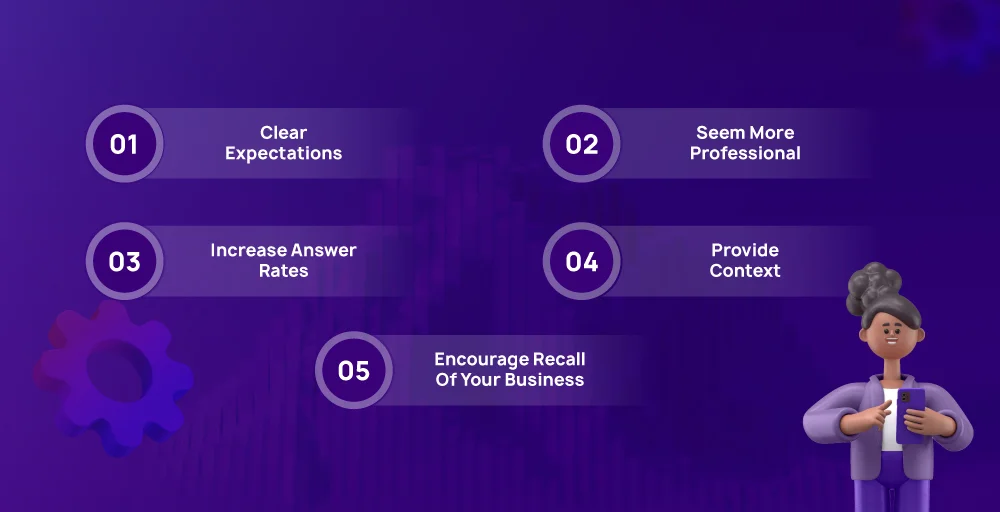 01 Clear Expectations

02 Seem More Professional

03 Increase Answer Rates

04 Provide Context

05 Encourage Recall Of Your Business